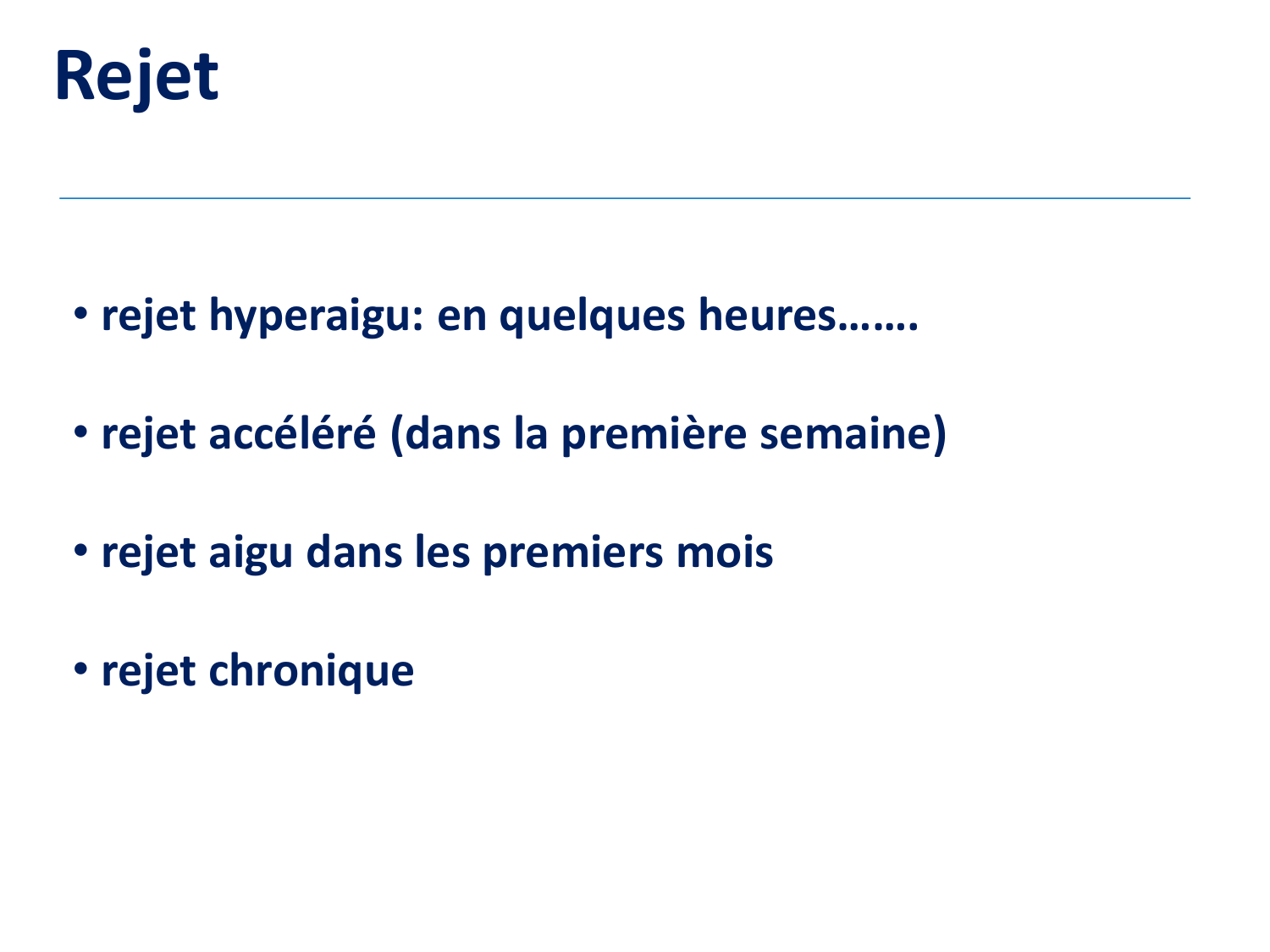 Rejet

• rejet hyperaigu: en quelques heures…….

• rejet accéléré (dans la première semaine)

• rejet aigu dans les premiers mois

• rejet chronique